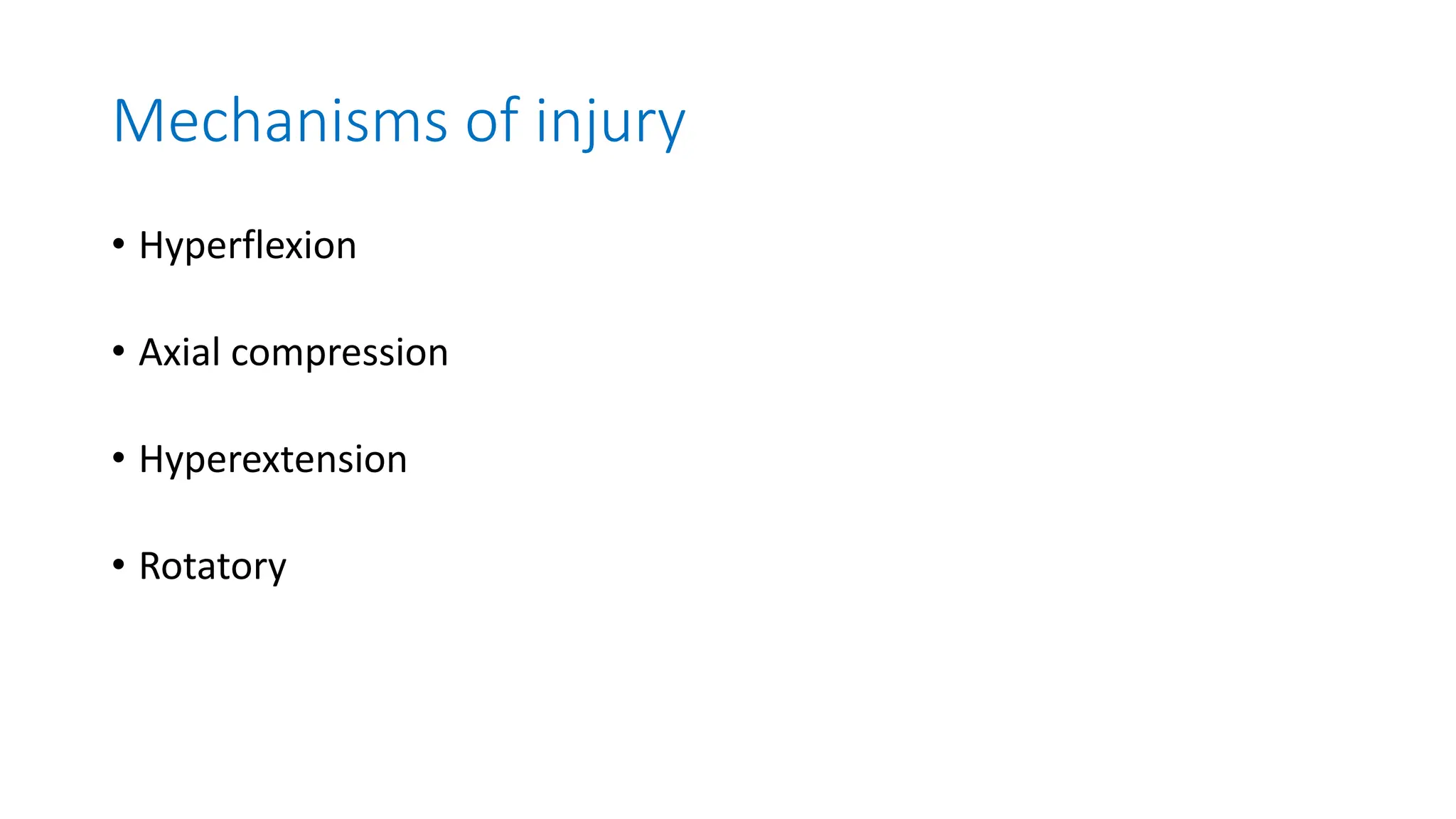 Mechanisms of injury

• Hyperflexion

• Axial compression

• Hyperextension

• Rotatory